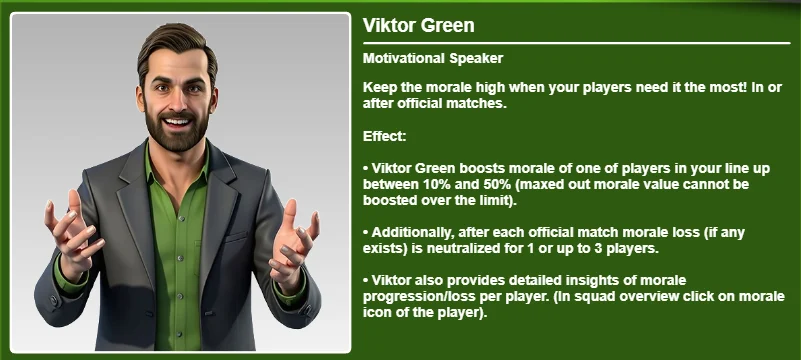 Viktor Green

Motivational Speaker

Keep the morale high when your players need it the most! In or after official matches.

Effect:

• Viktor Green boosts morale of one of players in your line up between 10% and 50% (maxed out morale value cannot be boosted over the limit).

• Additionally, after each official match morale loss (if any exists) is neutralized for 1 or up to 3 players.

• Viktor also provides detailed insights of morale progression/loss per player. (In squad overview click on morale icon of the player).